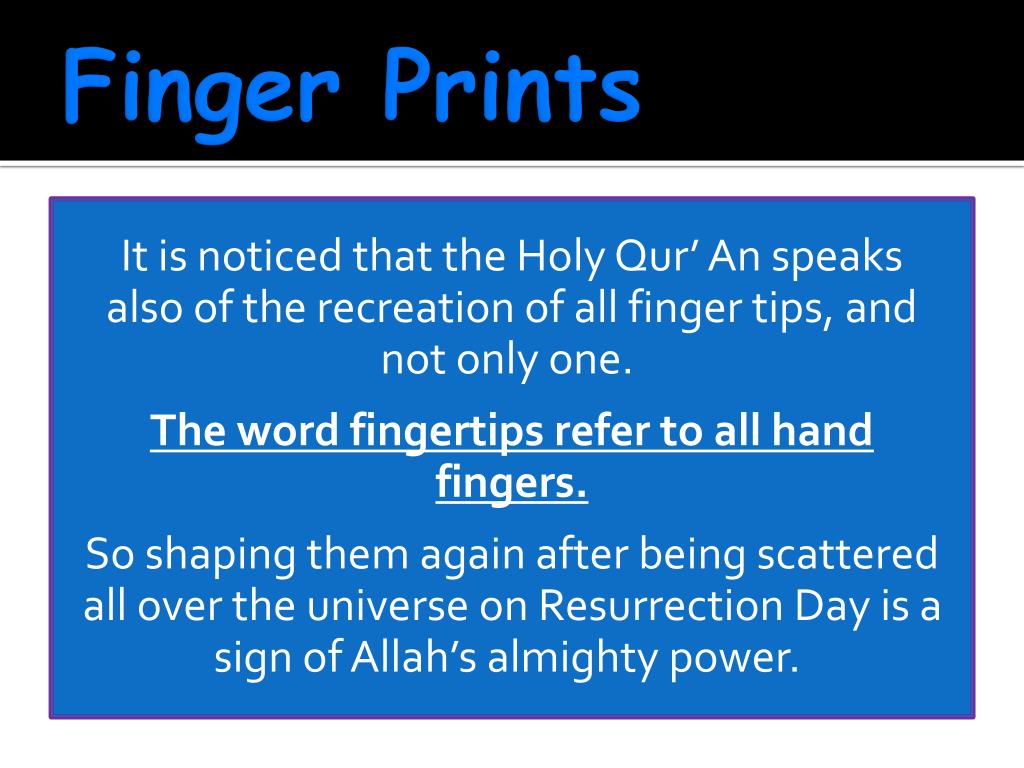 Finger Prints

It is noticed that the Holy Qur’ An speaks also of the recreation of all finger tips, and not only one.

The word fingertips refer to all hand fingers.

So shaping them again after being scattered all over the universe on Resurrection Day is a sign of Allah’s almighty power.